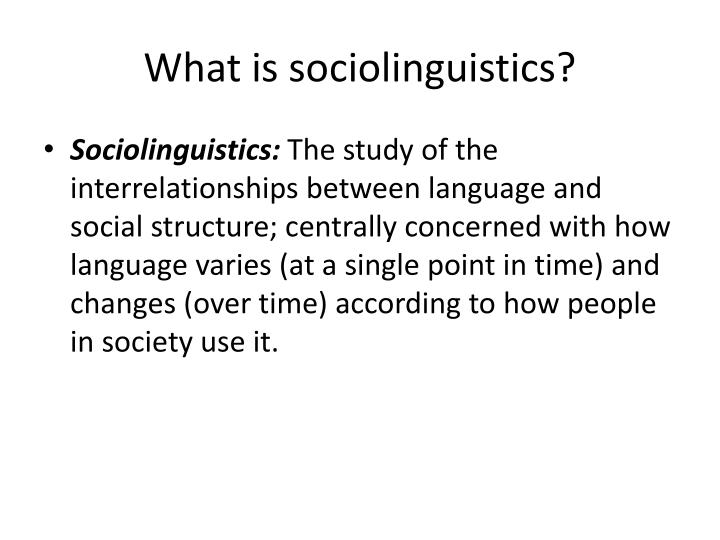 What is sociolinguistics?

• Sociolinguistics: The study of the interrelationships between language and social structure; centrally concerned with how language varies (at a single point in time) and changes (over time) according to how people in society use it.